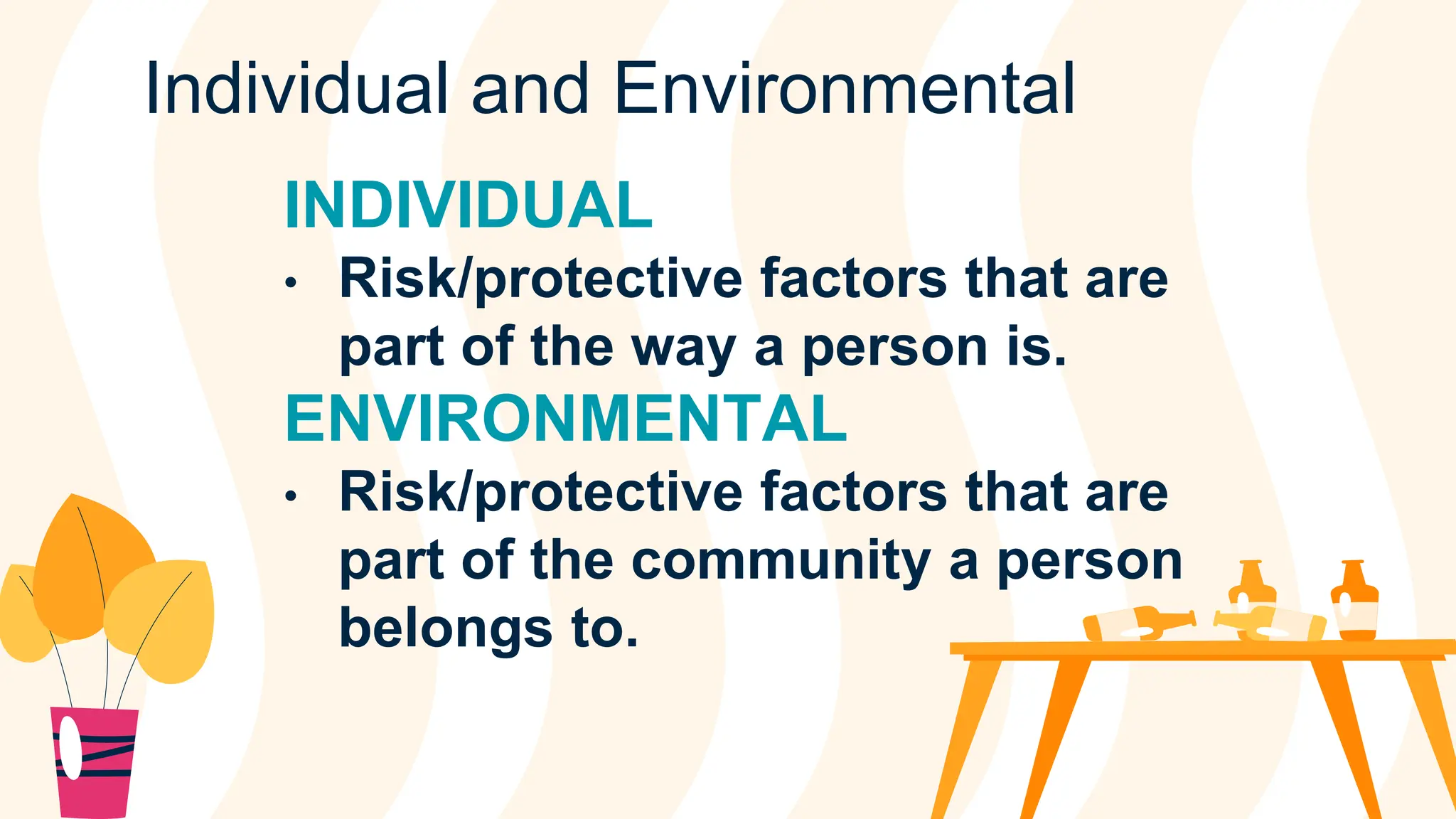 Individual and Environmental

INDIVIDUAL

• Risk/protective factors that are part of the way a person is.

ENVIRONMENTAL

• Risk/protective factors that are part of the community a person belongs to.